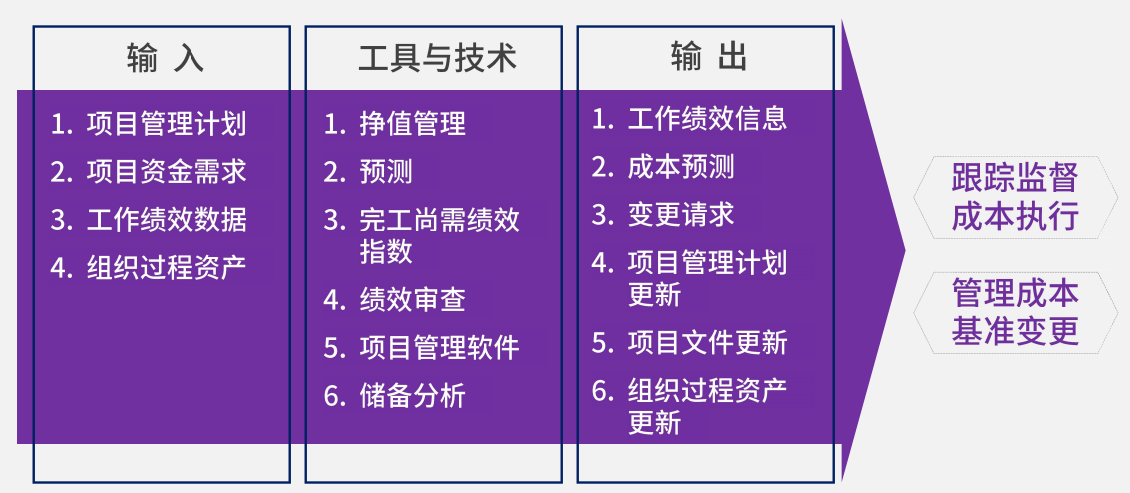 输 入

1. 项目管理计划
2. 项目资金需求
3. 工作绩效数据
4. 组织过程资产

工具与技术

1. 挣值管理
2. 预测
3. 完工尚需绩效指数
4. 绩效审查
5. 项目管理软件
6. 储备分析

输 出

1. 工作绩效信息
2. 成本预测
3. 变更请求
4. 项目管理计划更新
5. 项目文件更新
6. 组织过程资产更新

跟踪监督成本执行

管理成本基准变更